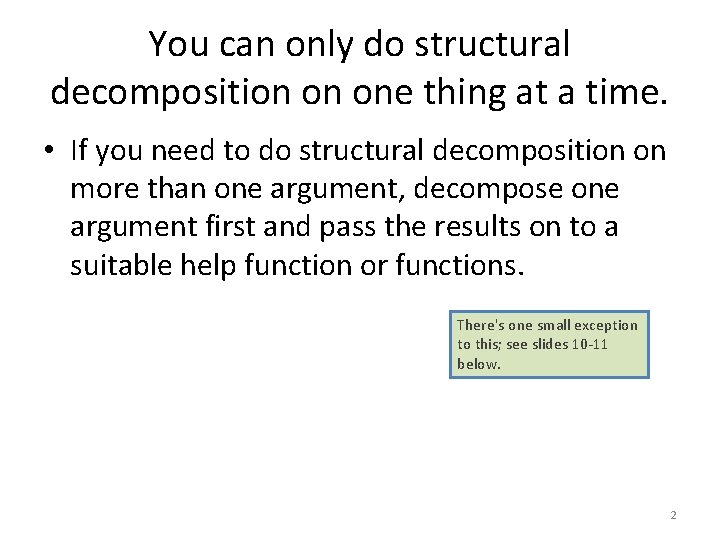 You can only do structural decomposition on one thing at a time.

• If you need to do structural decomposition on more than one argument, decompose one argument first and pass the results on to a suitable help function or functions.

There's one small exception to this; see slides 10-11 below.

2